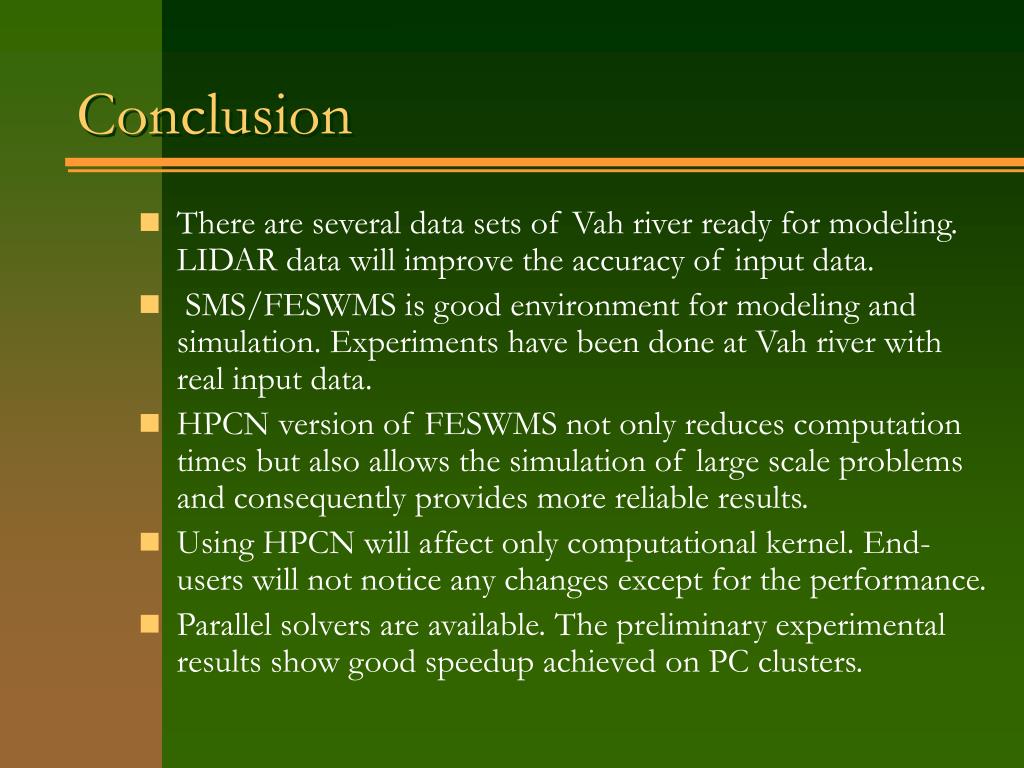 Conclusion

There are several data sets of Vah river ready for modeling. LIDAR data will improve the accuracy of input data.

SMS/FESWMS is good environment for modeling and simulation. Experiments have been done at Vah river with real input data.

HPCN version of FESWMS not only reduces computation times but also allows the simulation of large scale problems and consequently provides more reliable results.

Using HPCN will affect only computational kernel. End-users will not notice any changes except for the performance.

Parallel solvers are available. The preliminary experimental results show good speedup achieved on PC clusters.